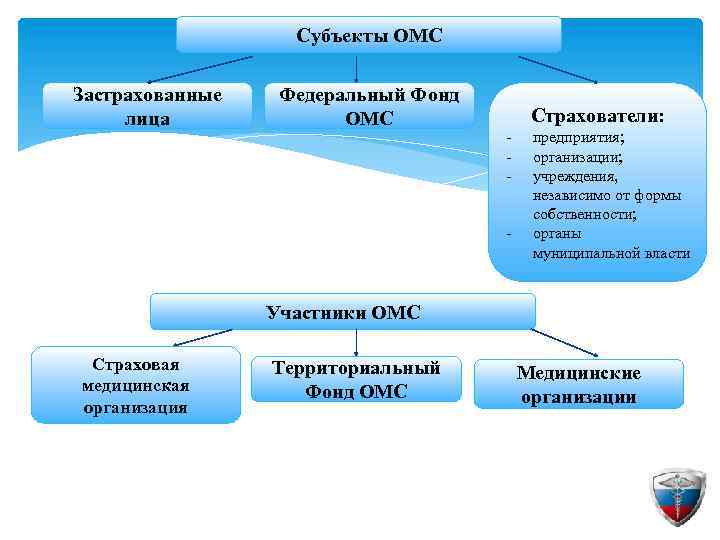 Субъекты ОМС

Застрахованные лица

Федеральный Фонд ОМС

Страхователи:
- предприятия;
- организации;
- учреждения, независимо от формы собственности;
- органы муниципальной власти

Участники ОМС

Страховая медицинская организация

Территориальный Фонд ОМС

Медицинские организации